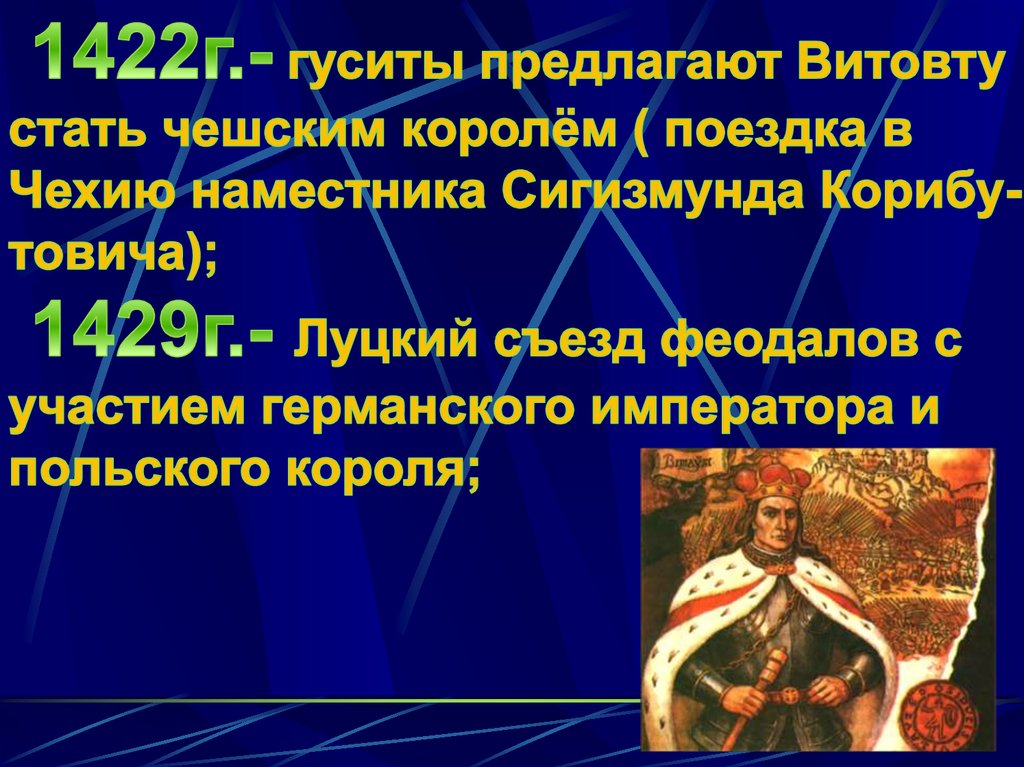 1422г.- гуситы предлагают Витовту стать чешским королём ( поездка в Чехию наместника Сигизмунда Корибутовича);

1429г.- Луцкий съезд феодалов с участием германского императора и польского короля;